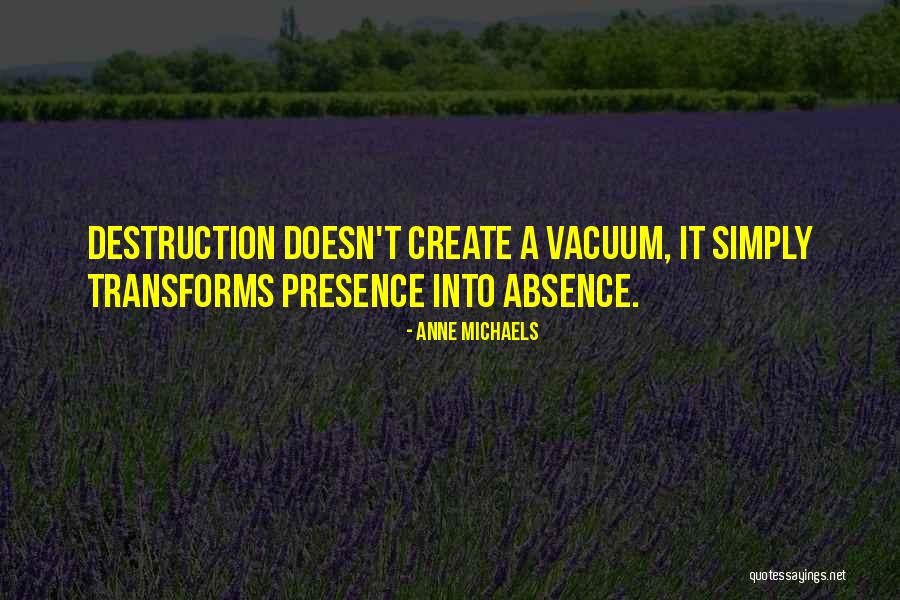 DESTRUCTION DOESN'T CREATE A VACUUM, IT SIMPLY TRANSFORMS PRESENCE INTO ABSENCE.

- ANNE MICHAELS

quotessayings.net